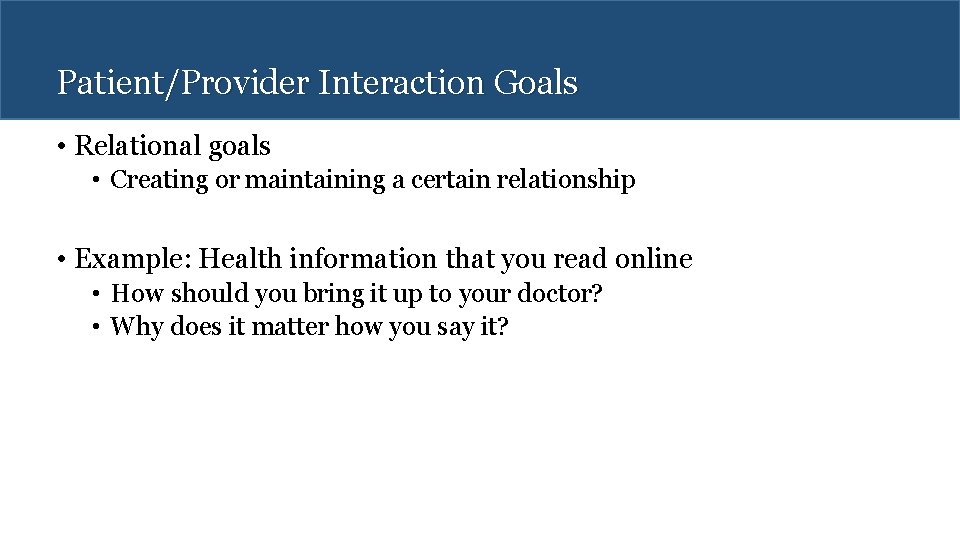 Patient/Provider Interaction Goals

• Relational goals
  • Creating or maintaining a certain relationship

• Example: Health information that you read online
  • How should you bring it up to your doctor?
  • Why does it matter how you say it?